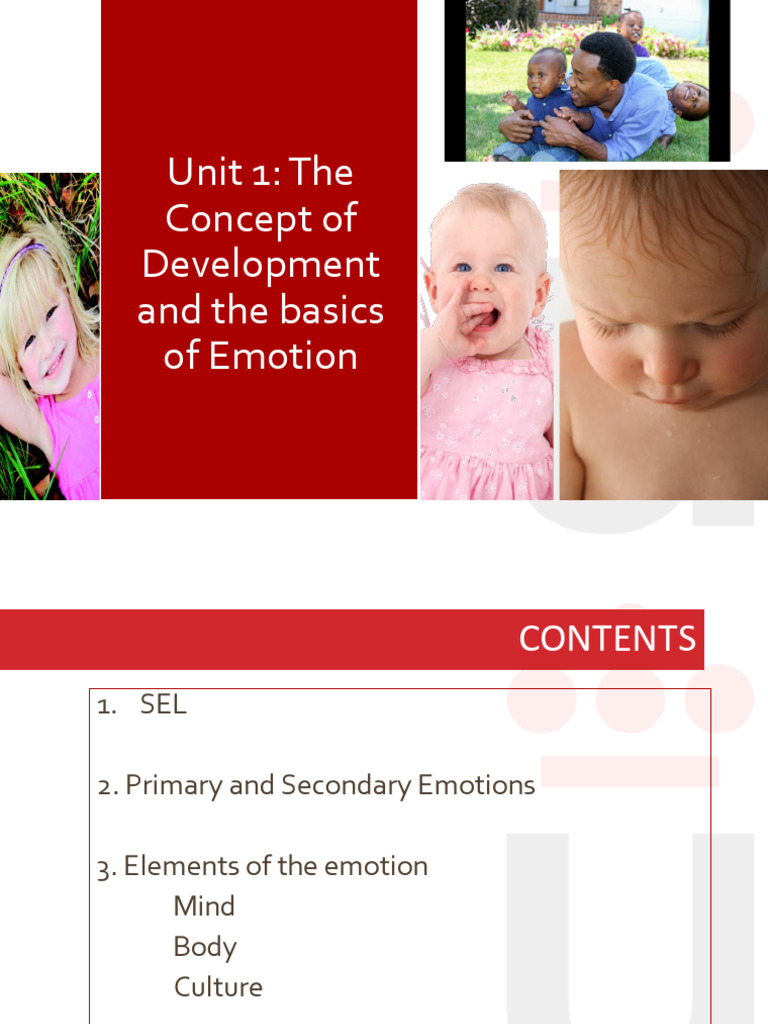 Unit 1: The Concept of Development and the basics of Emotion

CONTENTS

1. SEL

2. Primary and Secondary Emotions

3. Elements of the emotion
Mind
Body
Culture